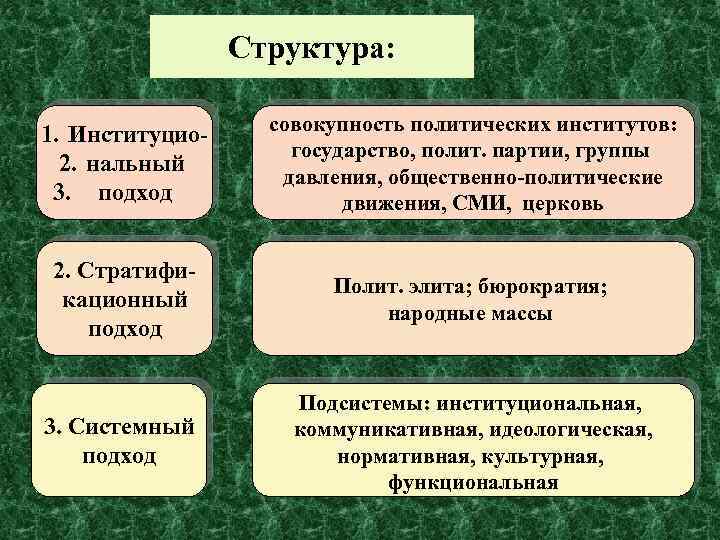 Структура:

1. Институцио-
2. нальный
3. подход

совокупность политических институтов: государство, полит. партии, группы давления, общественно-политические движения, СМИ, церковь

2. Стратификационный подход

Полит. элита; бюрократия; народные массы

3. Системный подход

Подсистемы: институциональная, коммуникативная, идеологическая, нормативная, культурная, функциональная